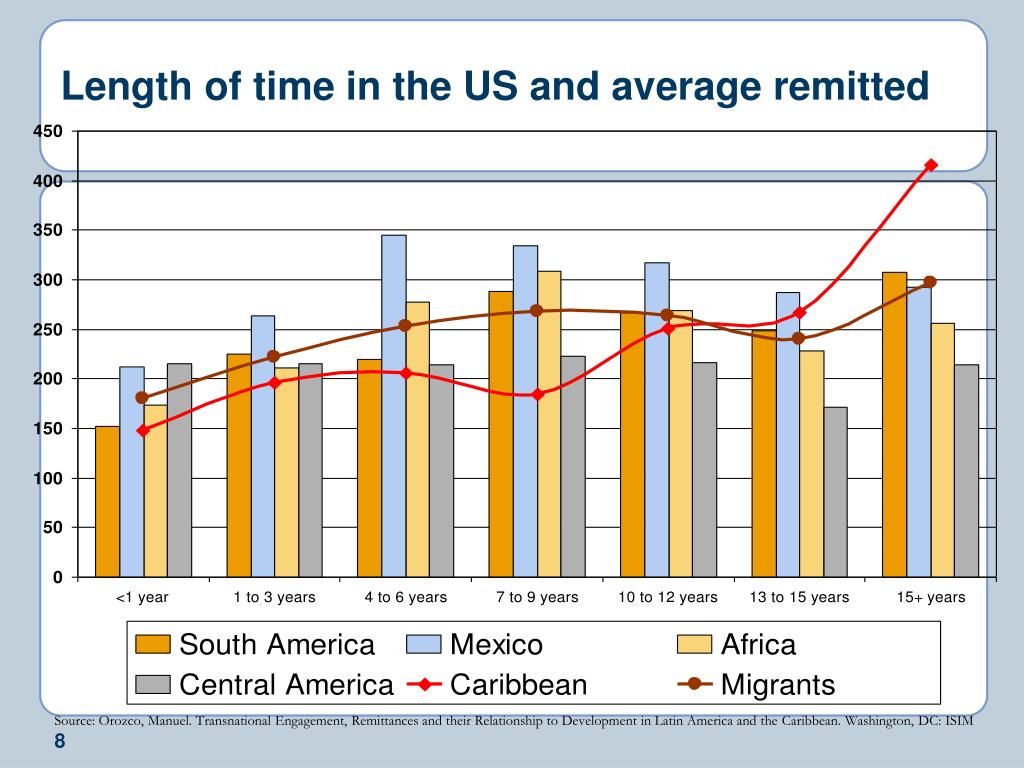 Length of time in the US and average remitted

450
400
350
300
250
200
150
100
50
0

<1 year
1 to 3 years
4 to 6 years
7 to 9 years
10 to 12 years
13 to 15 years
15+ years

South America
Mexico
Africa
Central America
Caribbean
Migrants

Source: Orozco, Manuel. Transnational Engagement, Remittances and their Relationship to Development in Latin America and the Caribbean. Washington, DC: ISIM

8